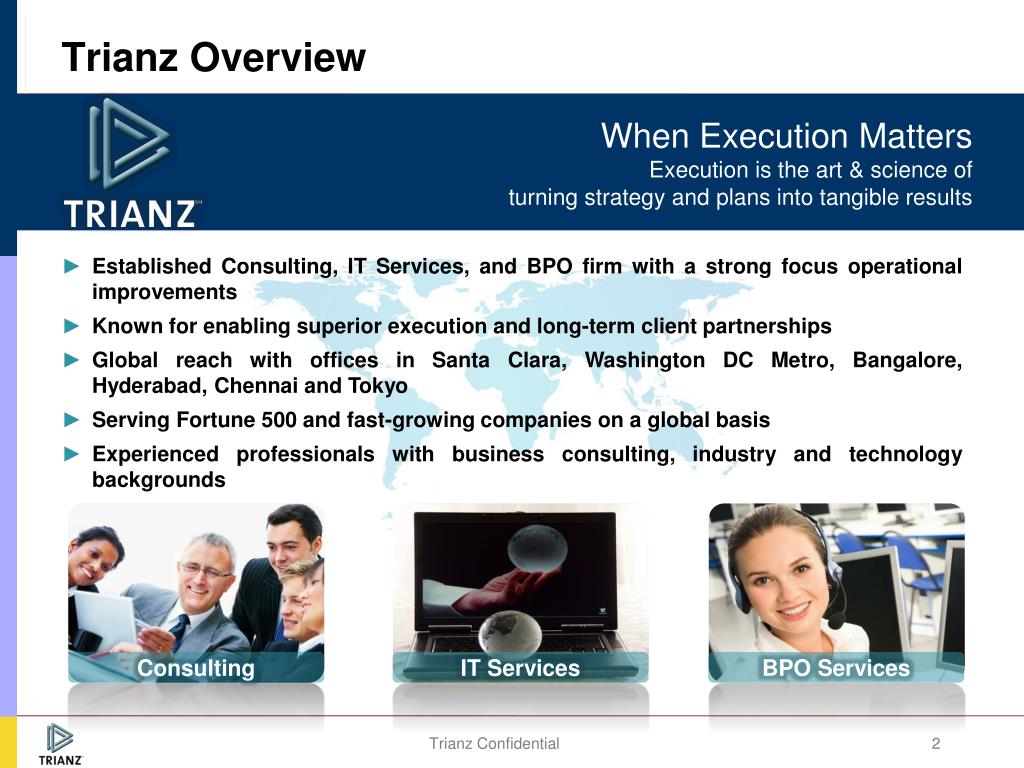 Trianz Overview

TRIANZ

When Execution Matters
Execution is the art & science of turning strategy and plans into tangible results

► Established Consulting, IT Services, and BPO firm with a strong focus operational improvements
► Known for enabling superior execution and long-term client partnerships
► Global reach with offices in Santa Clara, Washington DC Metro, Bangalore, Hyderabad, Chennai and Tokyo
► Serving Fortune 500 and fast-growing companies on a global basis
► Experienced professionals with business consulting, industry and technology backgrounds

Consulting

IT Services

BPO Services

TRIANZ

Trianz Confidential

2